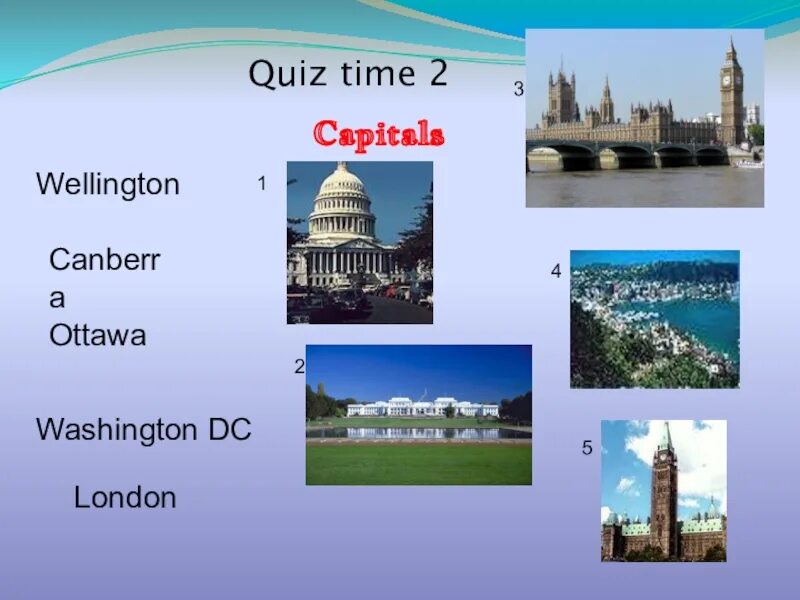 Quiz time 2

Capitals

Wellington

Canberr
a
Ottawa

Washington DC

London

1

2

3

4

5